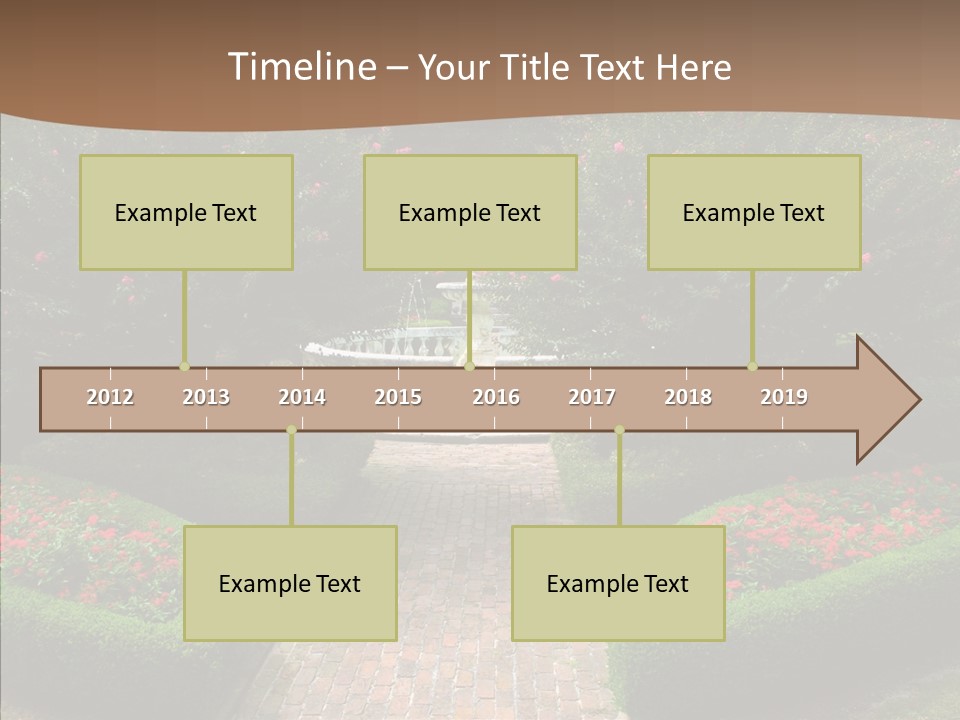 Timeline – Your Title Text Here

Example Text

Example Text

Example Text

2012 2013 2014 2015 2016 2017 2018 2019

Example Text

Example Text